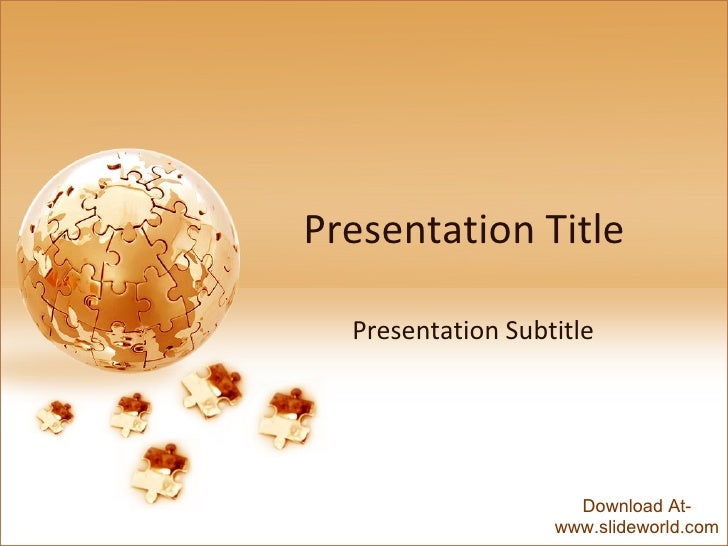 Presentation Title

Presentation Subtitle

Download At-
www.slideworld.com